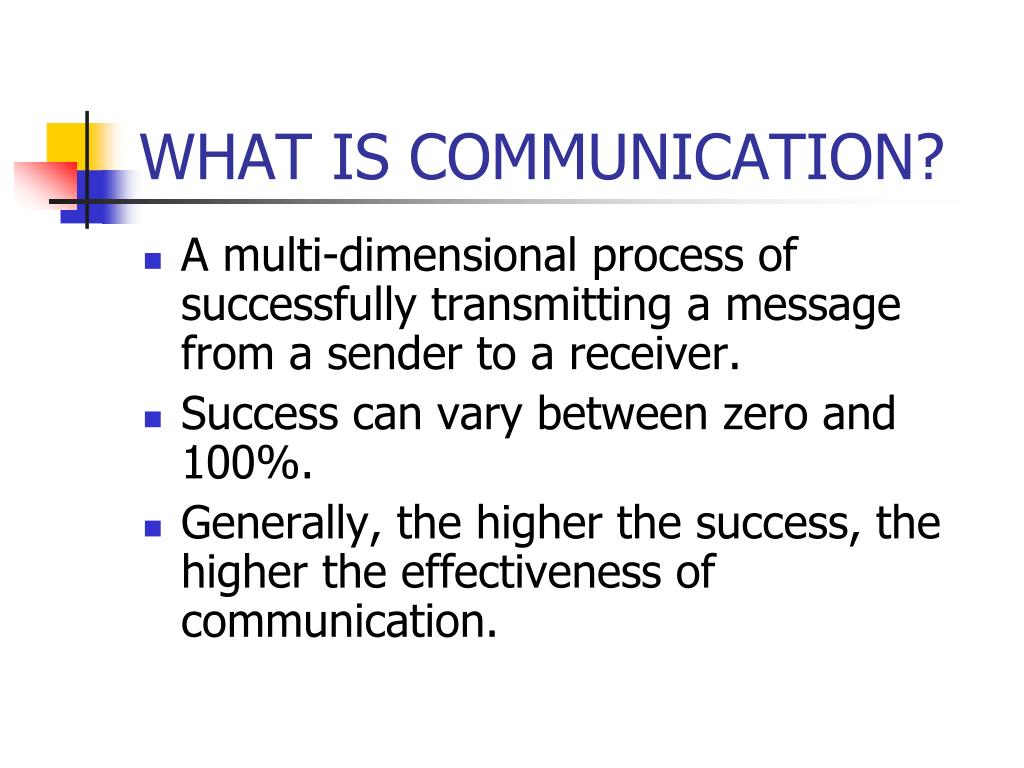 WHAT IS COMMUNICATION?

- A multi-dimensional process of successfully transmitting a message from a sender to a receiver.
- Success can vary between zero and 100%.
- Generally, the higher the success, the higher the effectiveness of communication.